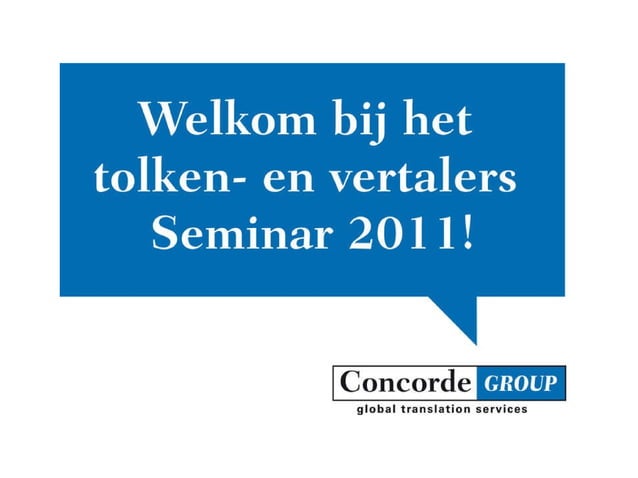 Welkom bij het tolken- en vertalers Seminar 2011!

Concorde GROUP
global translation services